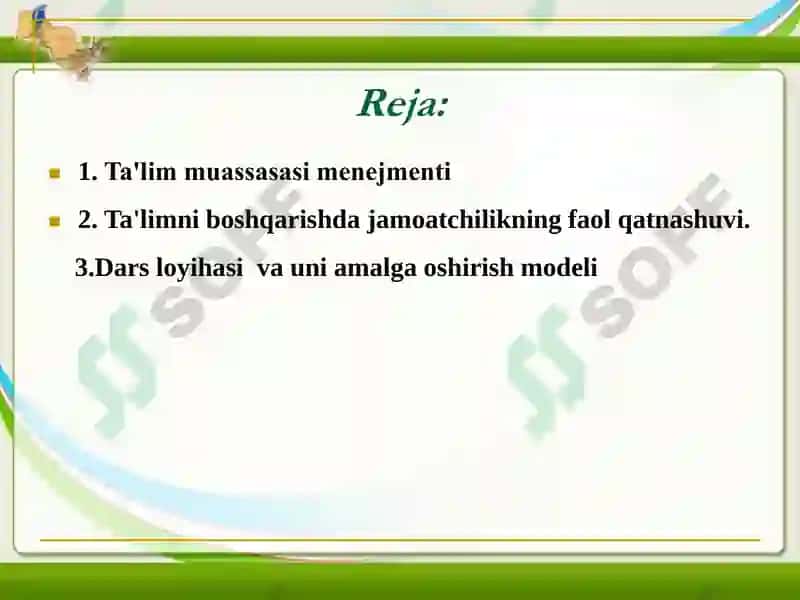 Reja:

1. Ta'lim muassasasi menejmenti

2. Ta'limni boshqarishda jamoatchilikning faol qatnashuvi.

3.Dars loyihasi va uni amalga oshirish modeli

SOFF

SOFF